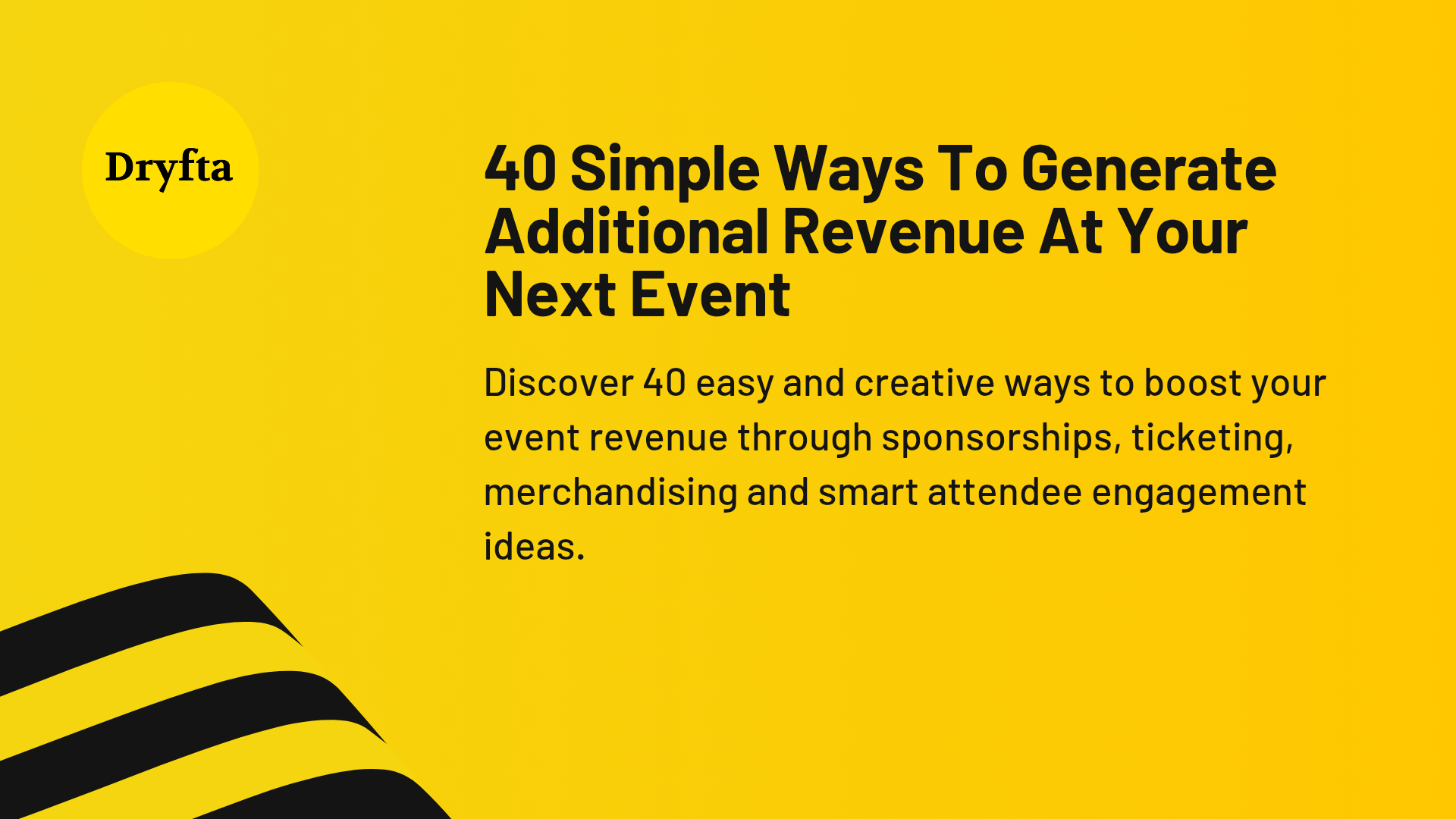 Dryfta

40 Simple Ways To Generate Additional Revenue At Your Next Event

Discover 40 easy and creative ways to boost your event revenue through sponsorships, ticketing, merchandising and smart attendee engagement ideas.